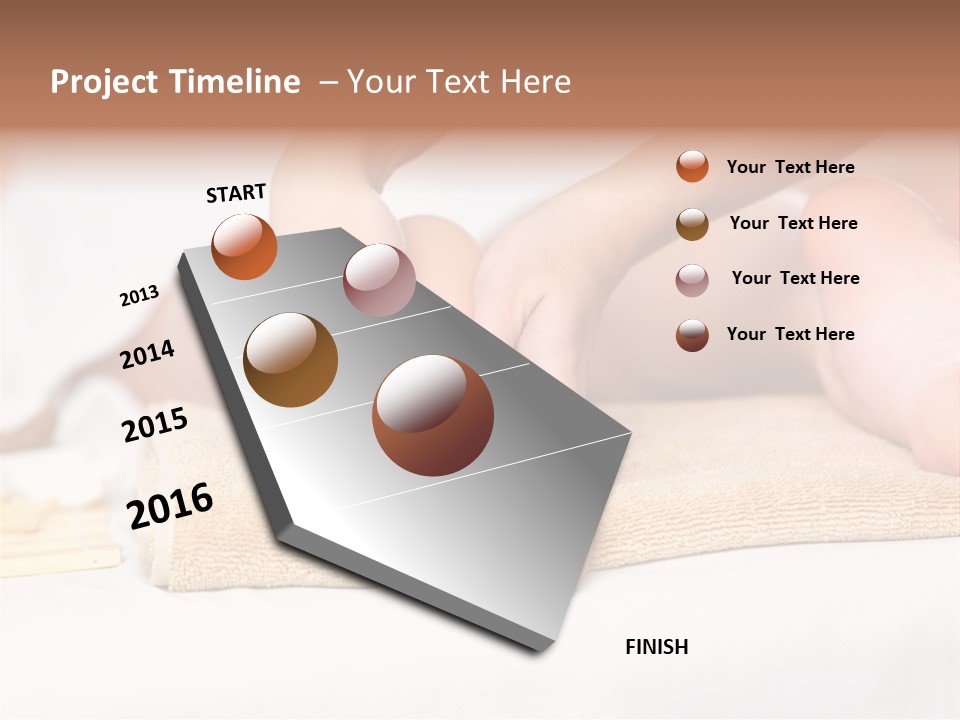 Project Timeline – Your Text Here

START

2013

2014

2015

2016

FINISH

Your Text Here

Your Text Here

Your Text Here

Your Text Here